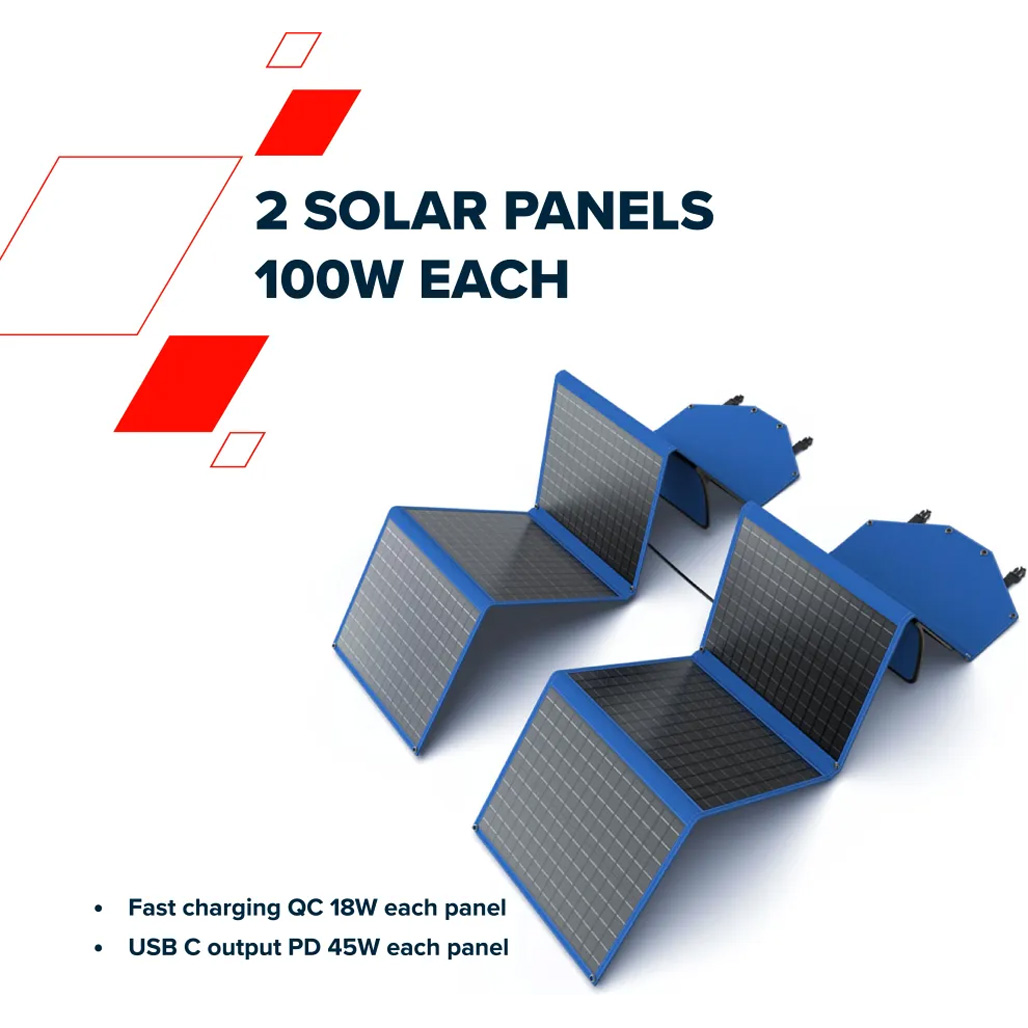 2 SOLAR PANELS
100W EACH

• Fast charging QC 18W each panel
• USB C output PD 45W each panel